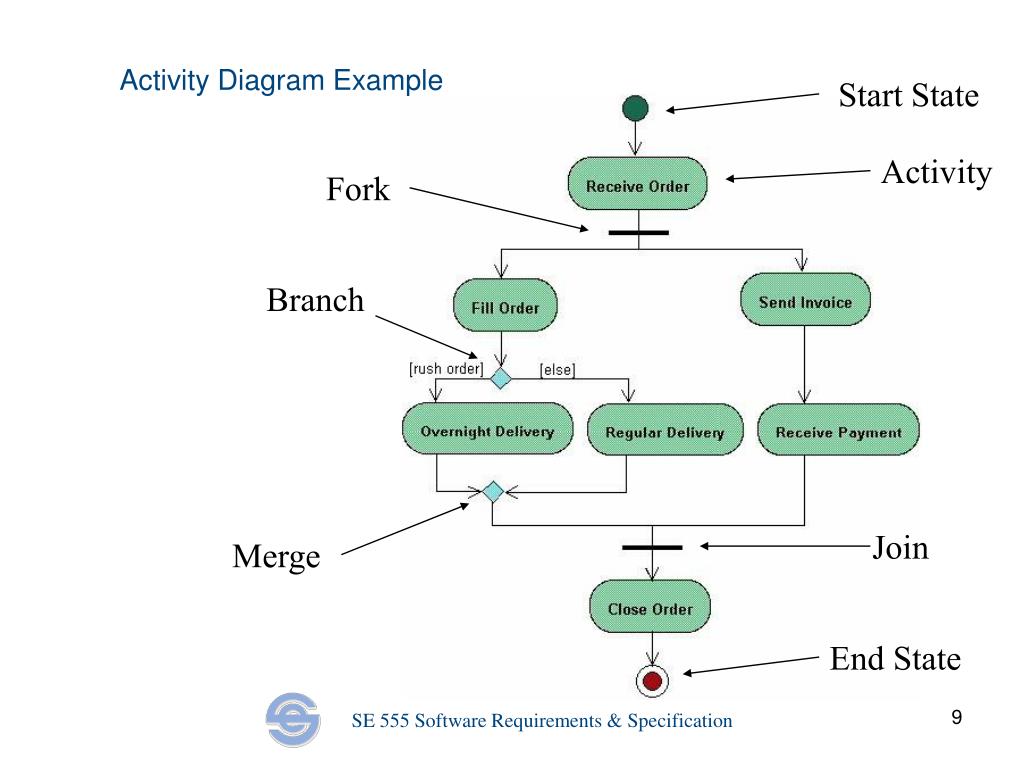 Activity Diagram Example

Start State

Activity

Fork

Receive Order

Branch

Fill Order

Send Invoice

[rush order]

[else]

Overnight Delivery

Regular Delivery

Receive Payment

Merge

Join

Close Order

End State

SE 555 Software Requirements & Specification

9